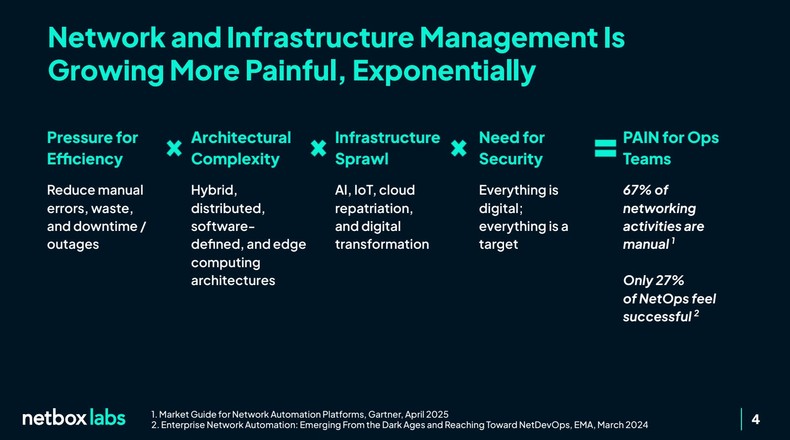 Network and Infrastructure Management Is Growing More Painful, Exponentially

Pressure for Efficiency

Reduce manual errors, waste, and downtime / outages

✖

Architectural Complexity

Hybrid, distributed, software-defined, and edge computing architectures

✖

Infrastructure Sprawl

AI, IoT, cloud repatriation, and digital transformation

✖

Need for Security

Everything is digital; everything is a target

=

PAIN for Ops Teams

67% of networking activities are manual $^1$

Only 27% of NetOps feel successful $^2$

netbox labs

1. Market Guide for Network Automation Platforms, Gartner, April 2025
2. Enterprise Network Automation: Emerging From the Dark Ages and Reaching Toward NetDevOps, EMA, March 2024

4